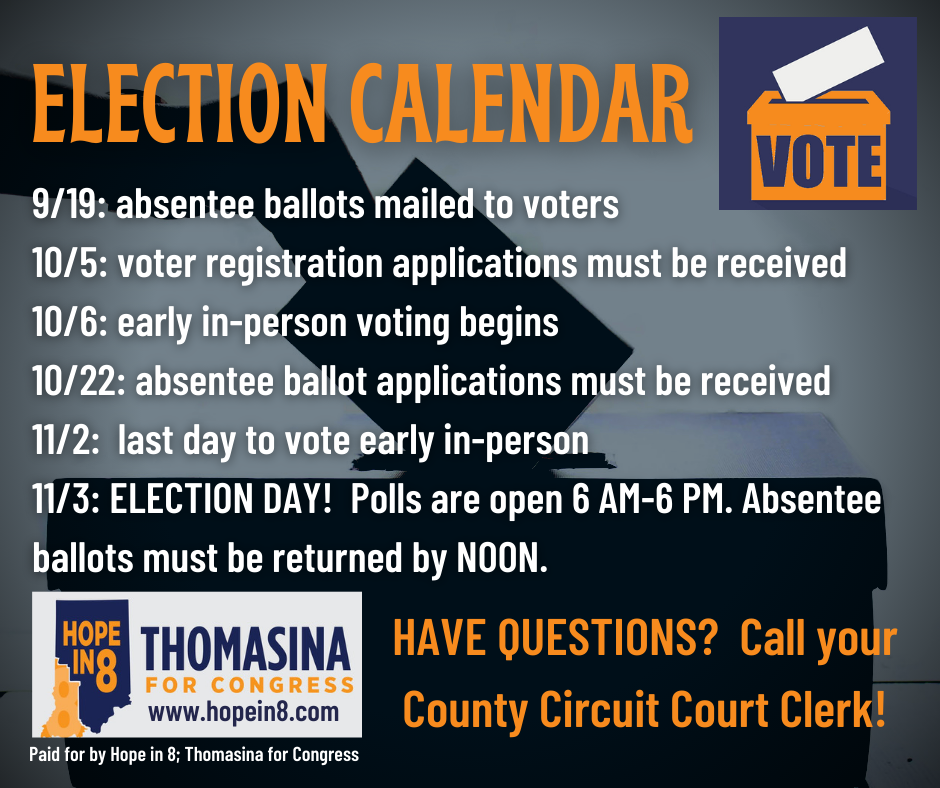 ELECTION CALENDAR

VOTE

9/19: absentee ballots mailed to voters
10/5: voter registration applications must be received
10/6: early in-person voting begins
10/22: absentee ballot applications must be received
11/2: last day to vote early in-person
11/3: ELECTION DAY! Polls are open 6 AM-6 PM. Absentee ballots must be returned by NOON.

HOPE IN 8
THOMASINA
FOR CONGRESS
www.hopein8.com

Paid for by Hope in 8; Thomasina for Congress

HAVE QUESTIONS? Call your County Circuit Court Clerk!